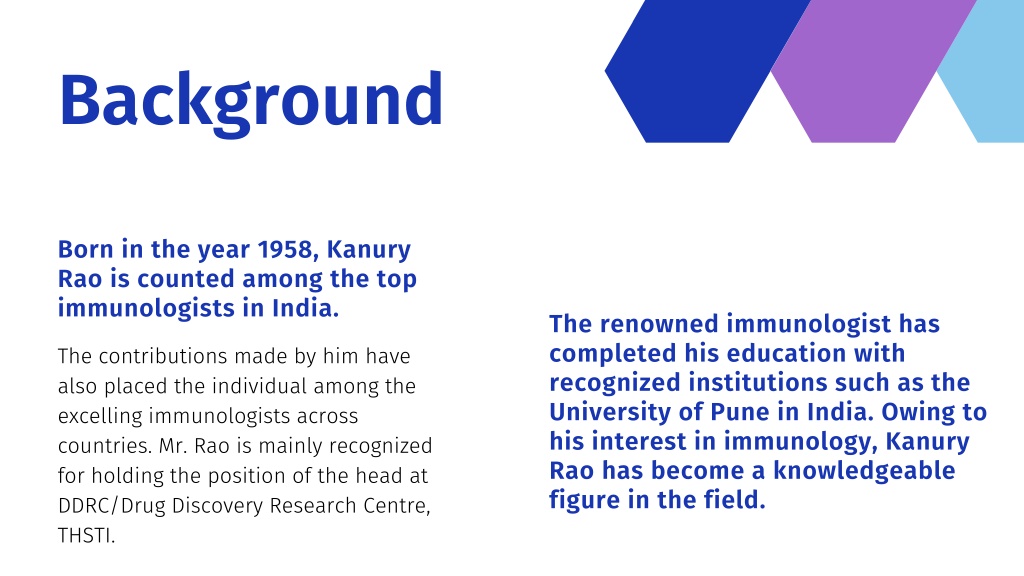 Background

Born in the year 1958, Kanury Rao is counted among the top immunologists in India.

The contributions made by him have also placed the individual among the excelling immunologists across countries. Mr. Rao is mainly recognized for holding the position of the head at DDRC/Drug Discovery Research Centre, THSTI.

The renowned immunologist has completed his education with recognized institutions such as the University of Pune in India. Owing to his interest in immunology, Kanury Rao has become a knowledgeable figure in the field.